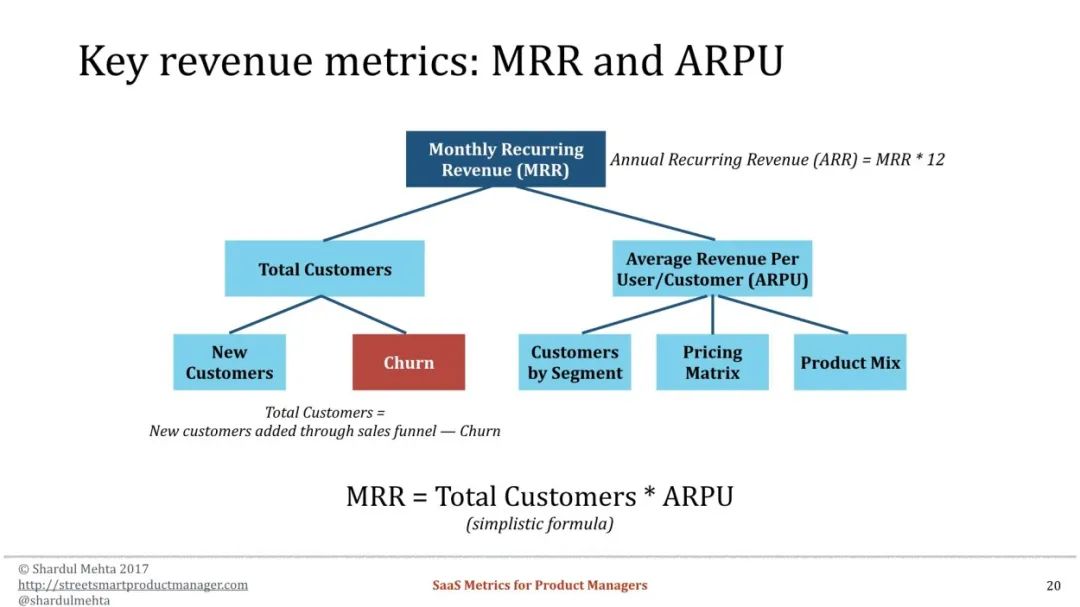 Key revenue metrics: MRR and ARPU

Monthly Recurring Revenue (MRR)

Annual Recurring Revenue (ARR) = MRR * 12

Total Customers

Average Revenue Per User/Customer (ARPU)

New Customers

Churn

Customers by Segment

Pricing Matrix

Product Mix

Total Customers = New customers added through sales funnel — Churn

MRR = Total Customers * ARPU
(simplistic formula)

© Shardul Mehta 2017
http://streetsmartproductmanager.com
@shardulmehta

SaaS Metrics for Product Managers

20